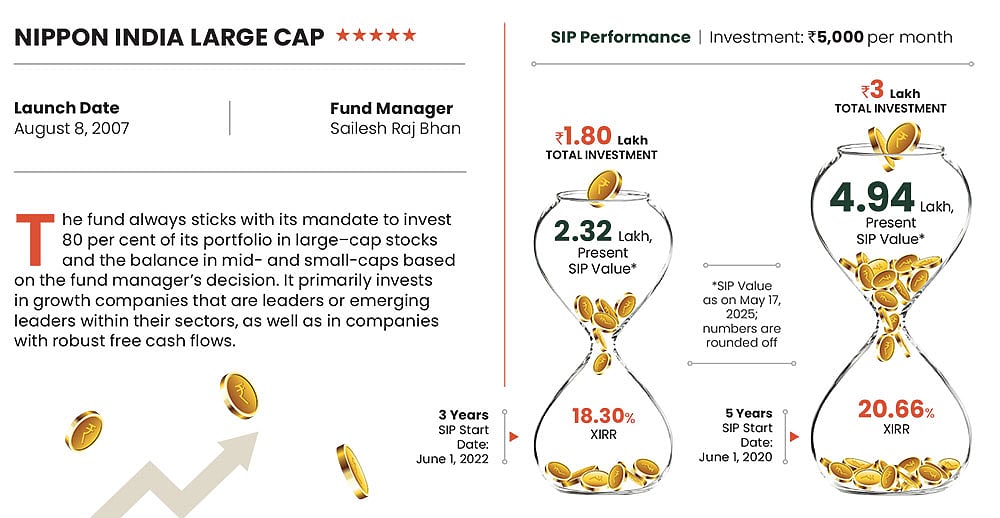 NIPPON INDIA LARGE CAP ★★★★★

Launch Date
August 8, 2007

Fund Manager
Sailesh Raj Bhan

The fund always sticks with its mandate to invest 80 per cent of its portfolio in large-cap stocks and the balance in mid- and small-caps based on the fund manager's decision. It primarily invests in growth companies that are leaders or emerging leaders within their sectors, as well as in companies with robust free cash flows.

SIP Performance | Investment: ₹5,000 per month

₹1.80 Lakh
TOTAL INVESTMENT

2.32 Lakh, Present SIP Value*

18.30% XIRR

3 Years
SIP Start Date:
June 1, 2022

*SIP Value as on May 17, 2025; numbers are rounded off

₹3 Lakh
TOTAL INVESTMENT

4.94 Lakh, Present SIP Value*

20.66% XIRR

5 Years
SIP Start Date:
June 1, 2020